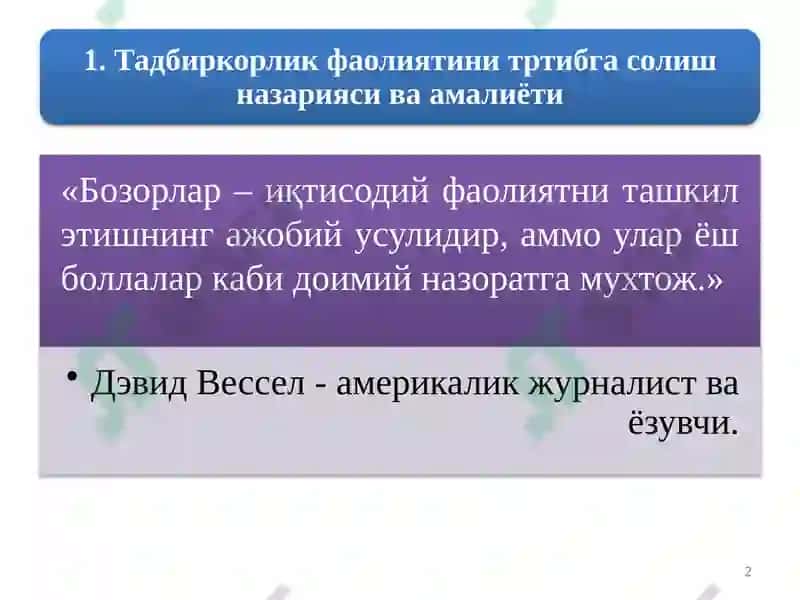 1. Тадбиркорлик фаолиятини тртибга солиш назарияси ва амалиёти

«Бозорлар – иқтисодий фаолиятни ташкил этишнинг ажобий усулидир, аммо улар ёш боллалар каби доимий назоратга мухтож.»

• Дэвид Вессел - америкалик журналист ва ёзувчи.

2